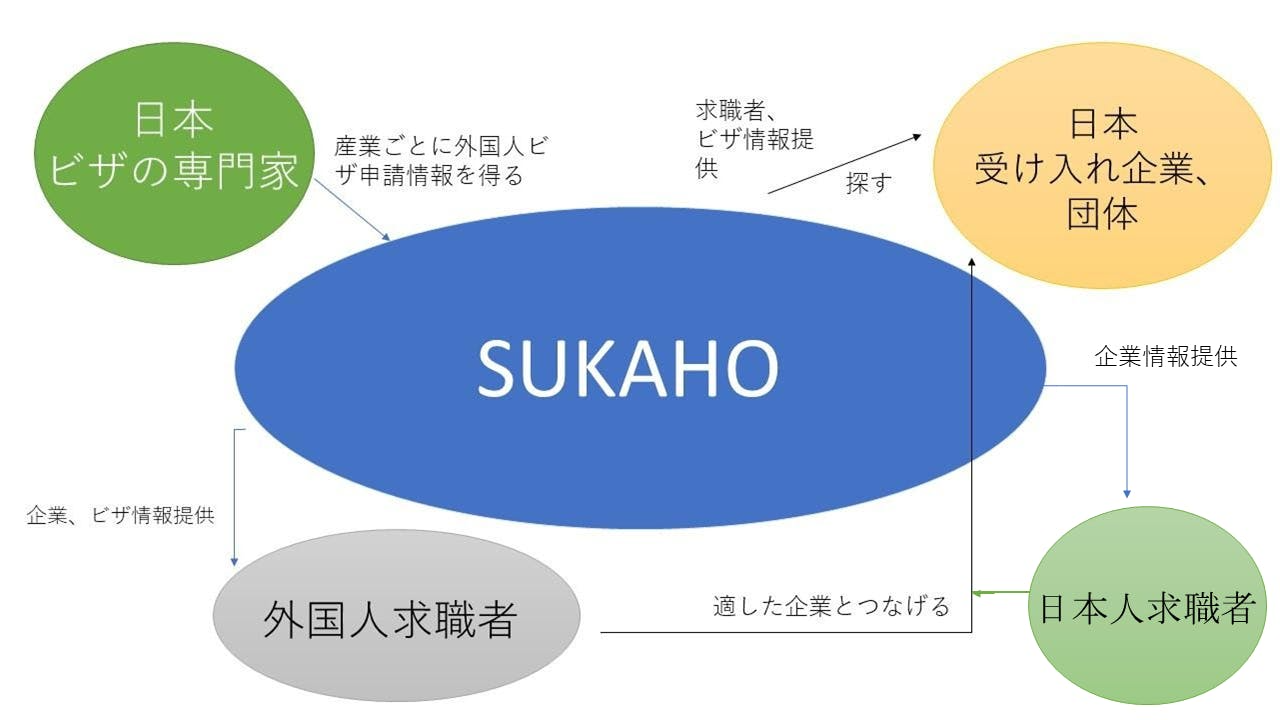 日本
ビザの専門家

産業ごとに外国人ビザ申請情報を得る

求職者、ビザ情報提供

探す

日本
受け入れ企業、団体

SUKAHO

企業情報提供

企業、ビザ情報提供

外国人求職者

適した企業とつなげる

日本人求職者